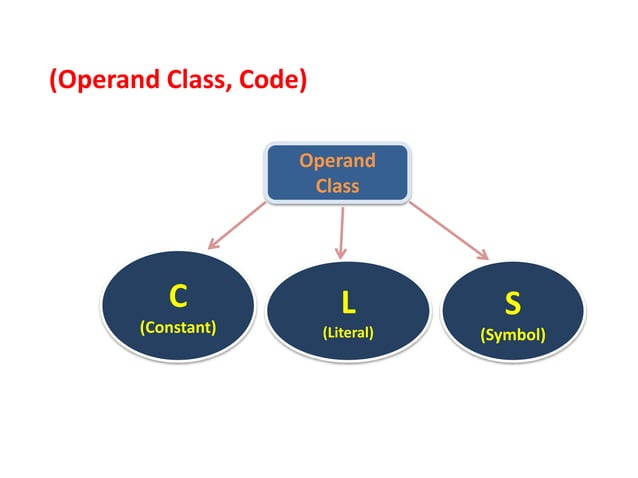 (Operand Class, Code)

Operand Class

C
(Constant)

L
(Literal)

S
(Symbol)